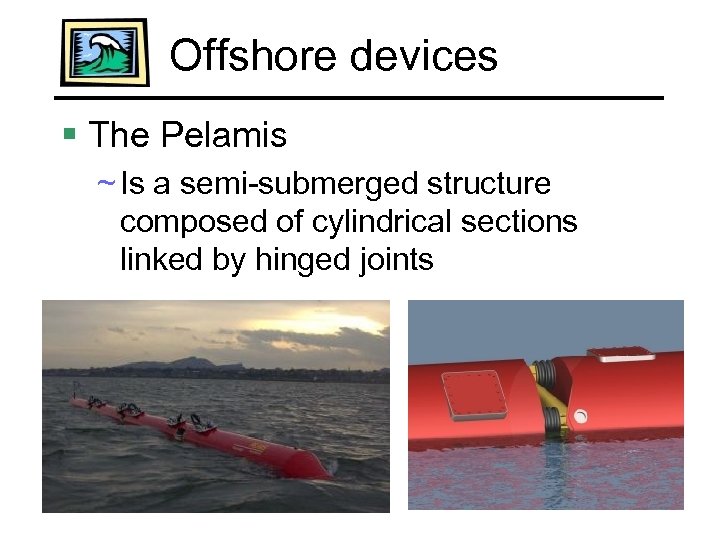 Offshore devices

▪ The Pelamis

~ Is a semi-submerged structure composed of cylindrical sections linked by hinged joints